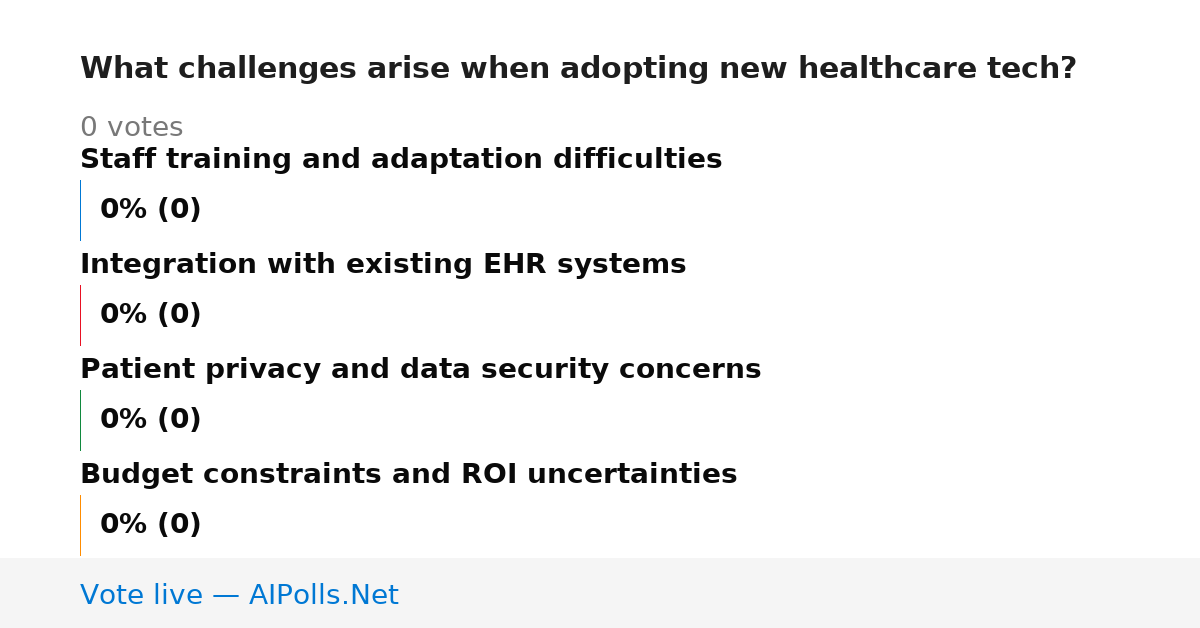 What challenges arise when adopting new healthcare tech?

0 votes

Staff training and adaptation difficulties

0% (0)

Integration with existing EHR systems

0% (0)

Patient privacy and data security concerns

0% (0)

Budget constraints and ROI uncertainties

0% (0)

Vote live — AIPolls.Net